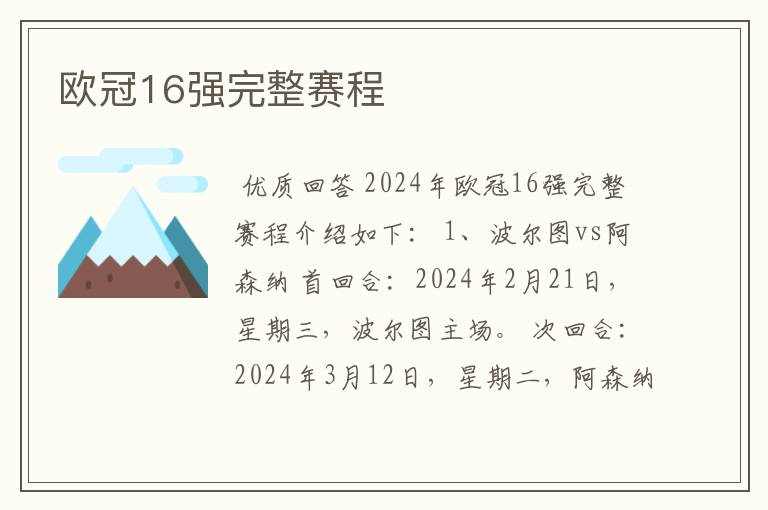 欧冠16强完整赛程

优质回答 2024年欧冠16强完整赛程介绍如下： 1、波尔图vs阿森纳 首回合：2024年2月21日，星期三，波尔图主场。 次回合：2024年3月12日，星期二，阿森纳